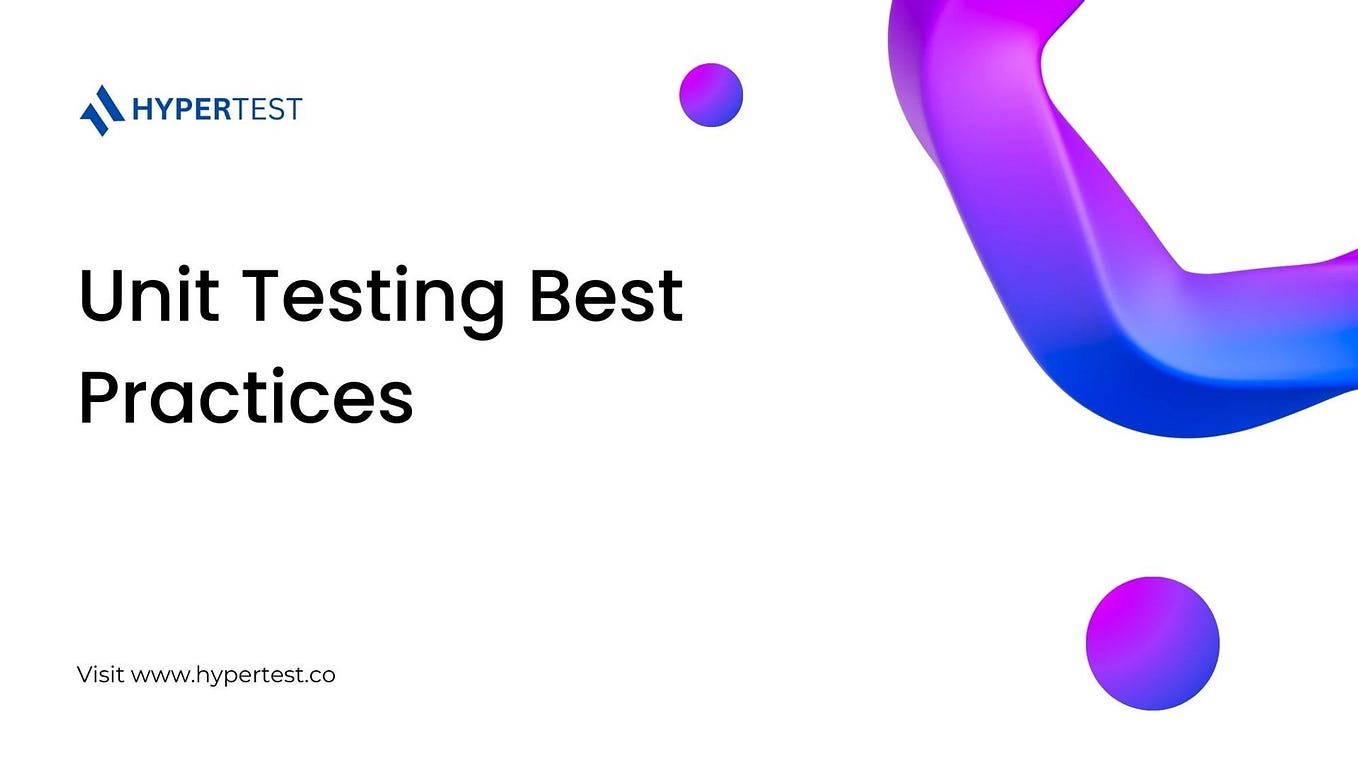 HYPERTEST

Unit Testing Best Practices

Visit www.hypertest.co